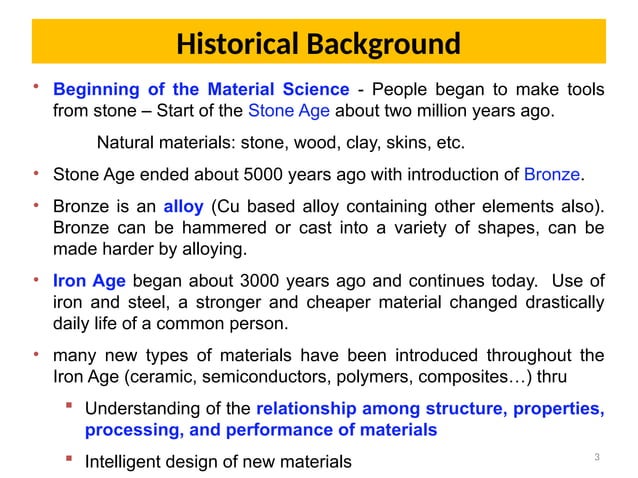 Historical Background

• Beginning of the Material Science - People began to make tools from stone – Start of the Stone Age about two million years ago.

Natural materials: stone, wood, clay, skins, etc.

• Stone Age ended about 5000 years ago with introduction of Bronze.

• Bronze is an alloy (Cu based alloy containing other elements also). Bronze can be hammered or cast into a variety of shapes, can be made harder by alloying.

• Iron Age began about 3000 years ago and continues today. Use of iron and steel, a stronger and cheaper material changed drastically daily life of a common person.

• many new types of materials have been introduced throughout the Iron Age (ceramic, semiconductors, polymers, composites…) thru

▪ Understanding of the relationship among structure, properties, processing, and performance of materials

▪ Intelligent design of new materials

3